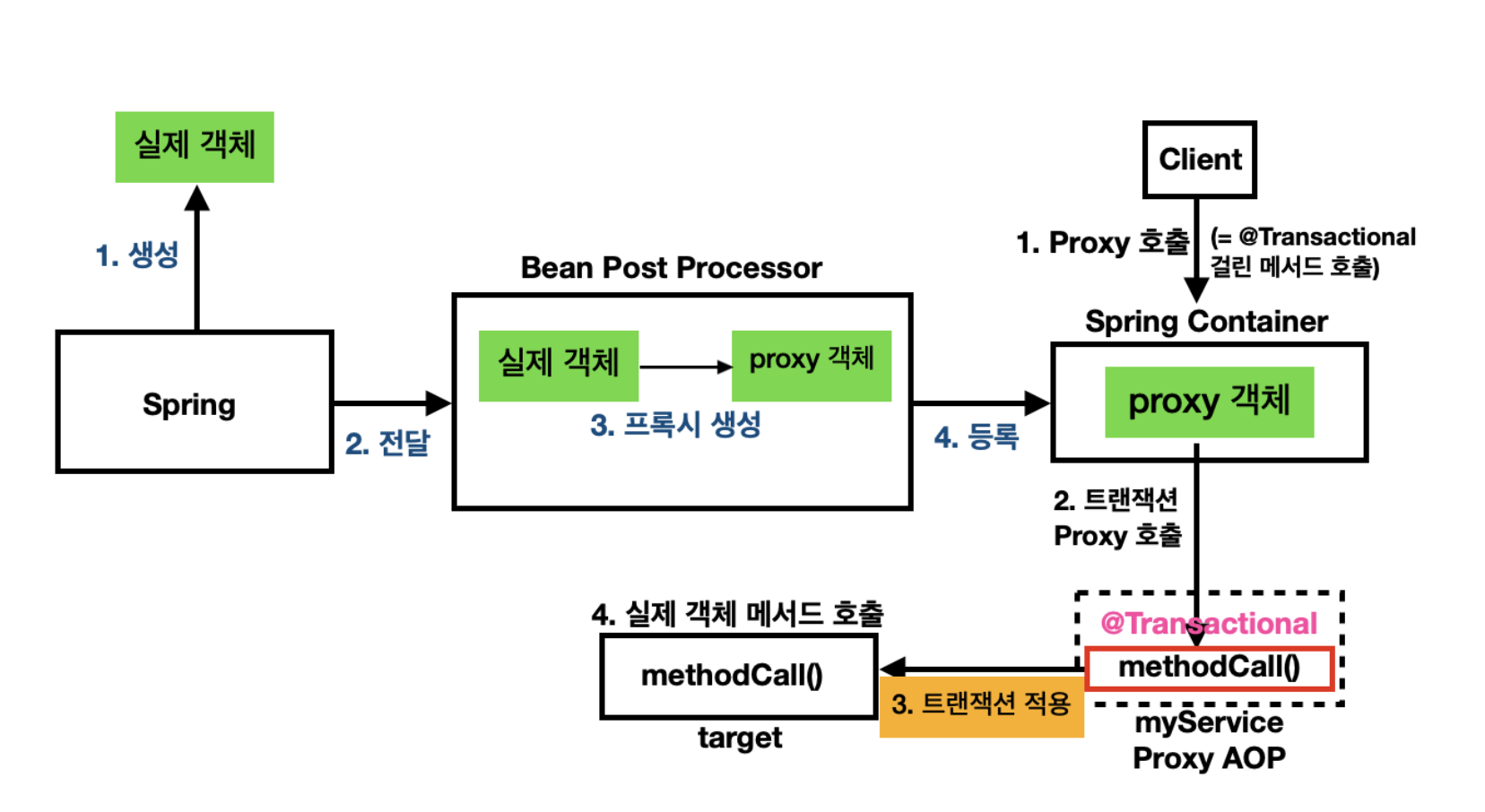 실제 객체

1. 생성

Spring

2. 전달

Bean Post Processor

실제 객체

proxy 객체

3. 프록시 생성

4. 등록

Client

1. Proxy 호출

(= @Transactional 걸린 메서드 호출)

Spring Container

proxy 객체

2. 트랜잭션 Proxy 호출

@Transactional

methodCall()

myService Proxy AOP

3. 트랜잭션 적용

4. 실제 객체 메서드 호출

methodCall()

target